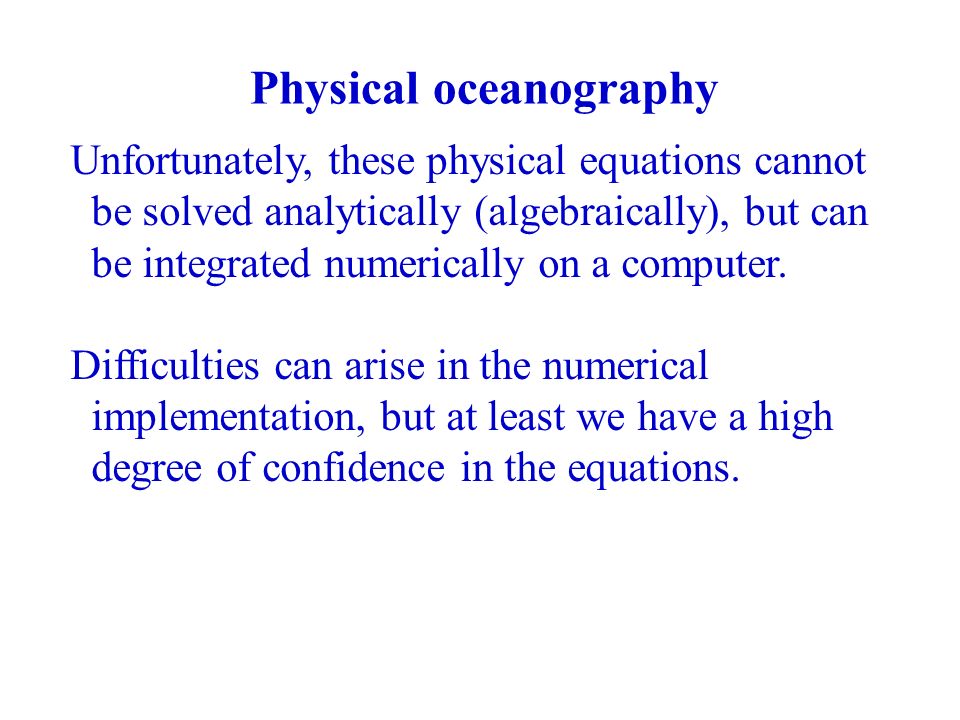 Physical oceanography

Unfortunately, these physical equations cannot be solved analytically (algebraically), but can be integrated numerically on a computer.

Difficulties can arise in the numerical implementation, but at least we have a high degree of confidence in the equations.